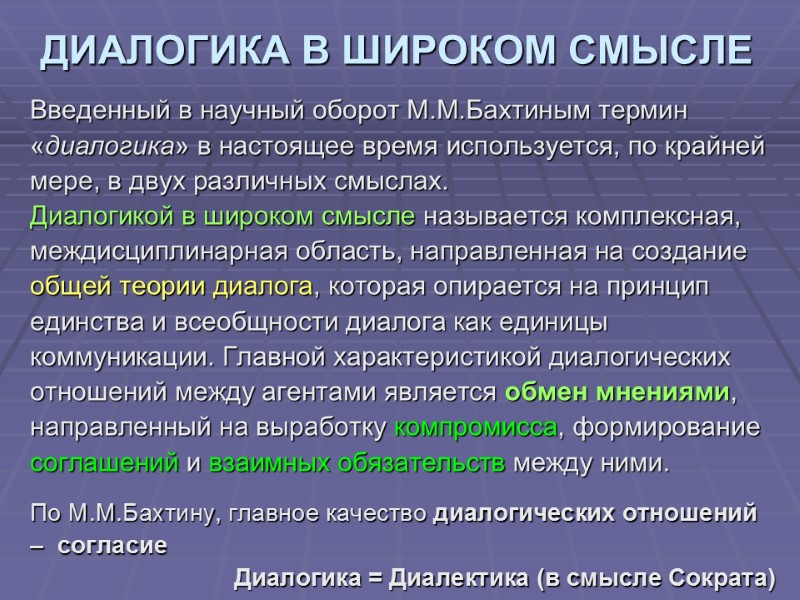 ДИАЛОГИКА В ШИРОКОМ СМЫСЛЕ

Введенный в научный оборот М.М.Бахтиным термин «диалогика» в настоящее время используется, по крайней мере, в двух различных смыслах.
Диалогикой в широком смысле называется комплексная, междисциплинарная область, направленная на создание общей теории диалога, которая опирается на принцип единства и всеобщности диалога как единицы коммуникации. Главной характеристикой диалогических отношений между агентами является обмен мнениями, направленный на выработку компромисса, формирование соглашений и взаимных обязательств между ними.

По М.М.Бахтину, главное качество диалогических отношений – согласие

Диалогика = Диалектика (в смысле Сократа)